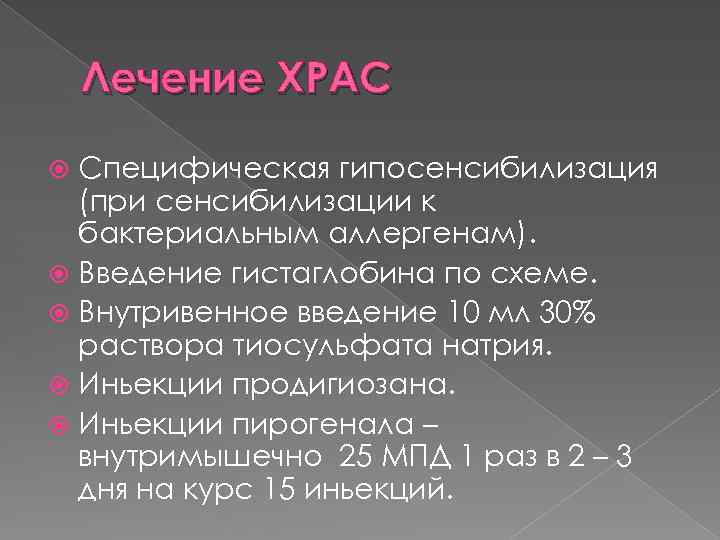 Лечение ХРАС

Специфическая гипосенсибилизация (при сенсибилизации к бактериальным аллергенам).

Введение гистаглобина по схеме.

Внутривенное введение 10 мл 30% раствора тиосульфата натрия.

Иньекции продигиозана.

Иньекции пирогенала – внутримышечно 25 МПД 1 раз в 2 – 3 дня на курс 15 иньекций.